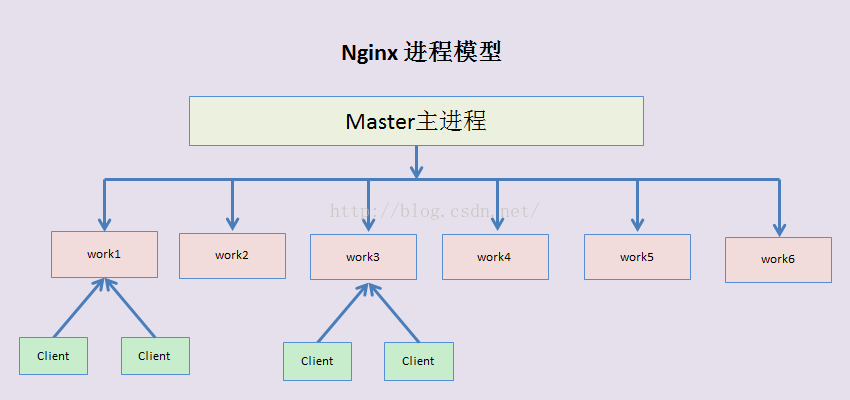 Nginx 进程模型

Master主进程

http://blog.csdn.net/

work1

work2

work3

work4

work5

work6

Client

Client

Client

Client